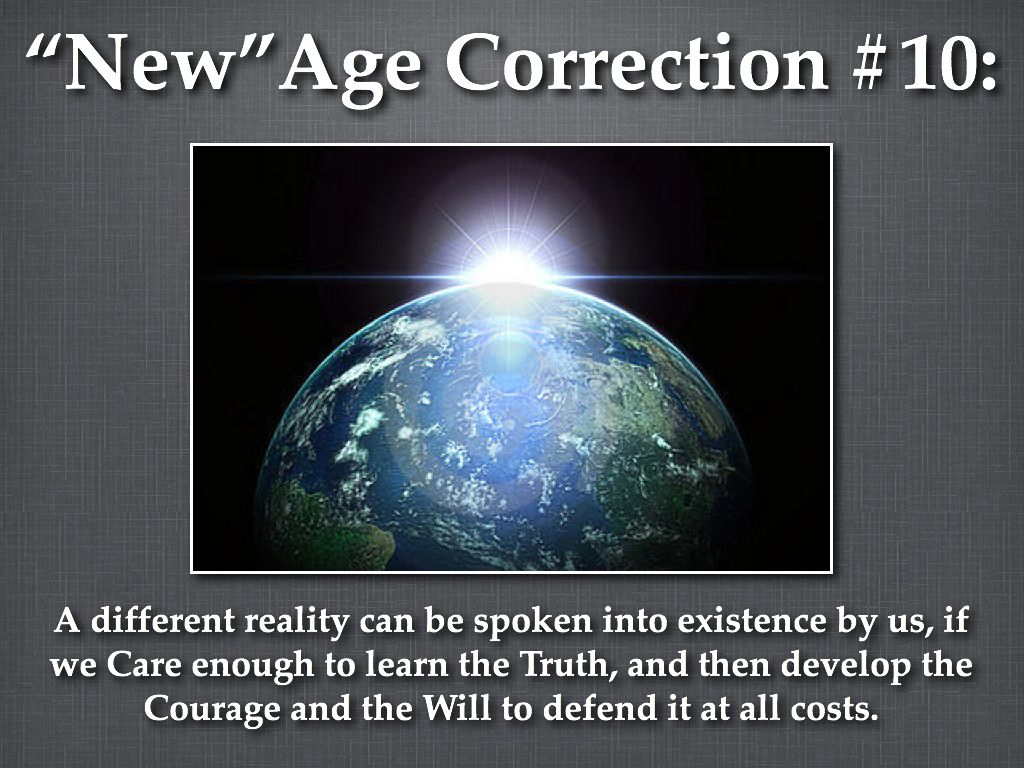 “New”Age Correction #10:

A different reality can be spoken into existence by us, if we Care enough to learn the Truth, and then develop the Courage and the Will to defend it at all costs.